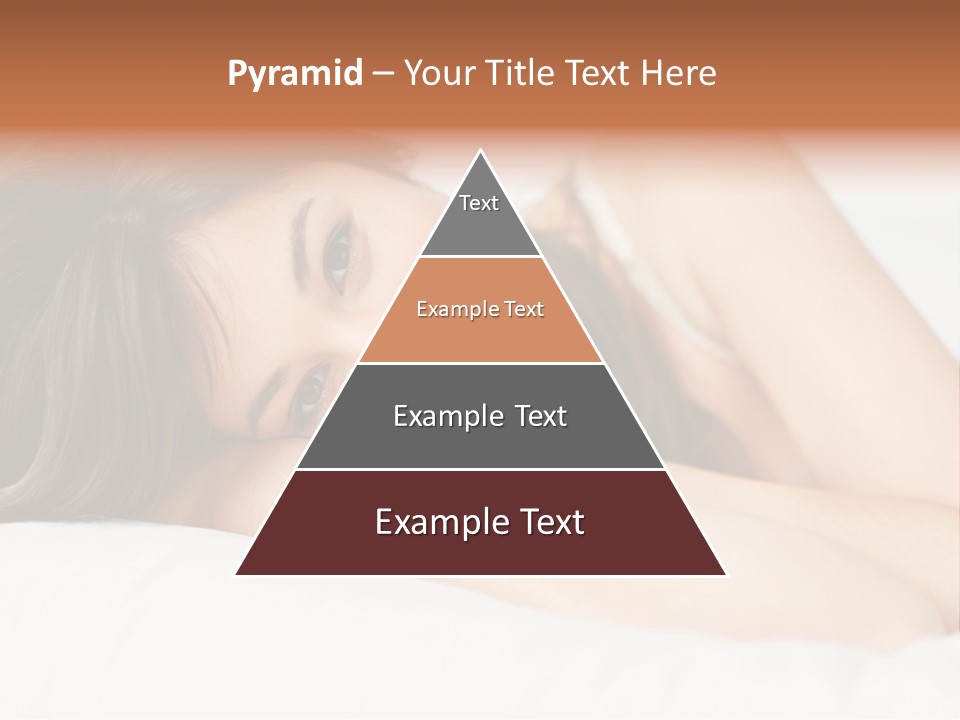 Pyramid – Your Title Text Here

Text

Example Text

Example Text

Example Text